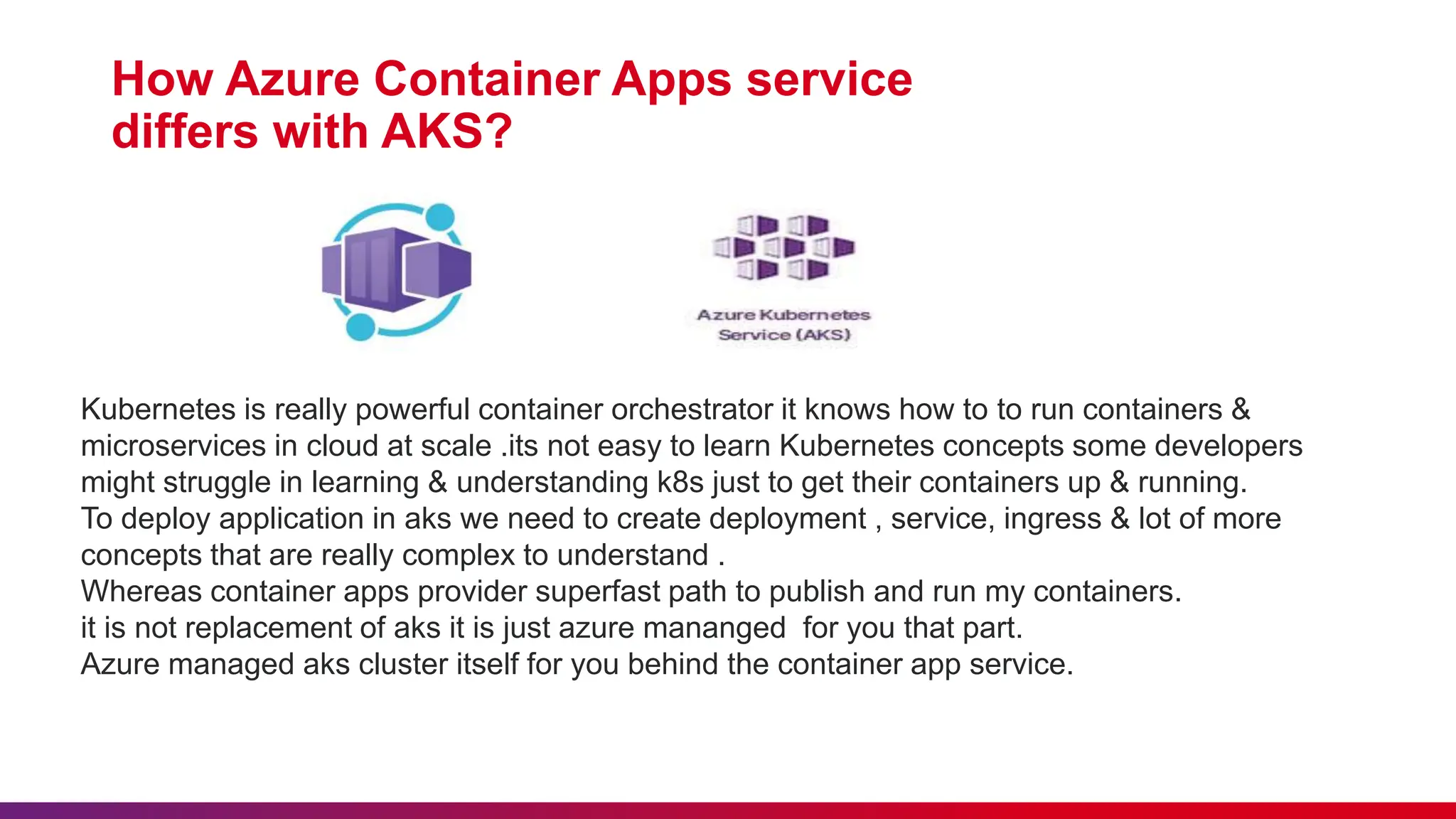 How Azure Container Apps service differs with AKS?

Azure Kubernetes Service (AKS)

Kubernetes is really powerful container orchestrator it knows how to to run containers & microservices in cloud at scale .its not easy to learn Kubernetes concepts some developers might struggle in learning & understanding k8s just to get their containers up & running.
To deploy application in aks we need to create deployment , service, ingress & lot of more concepts that are really complex to understand .
Whereas container apps provider superfast path to publish and run my containers.
it is not replacement of aks it is just azure mananged for you that part.
Azure managed aks cluster itself for you behind the container app service.